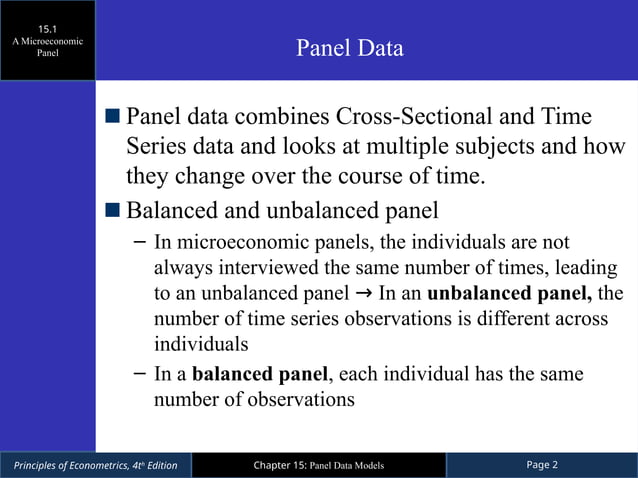 15.1
A Microeconomic Panel

Panel Data

■ Panel data combines Cross-Sectional and Time Series data and looks at multiple subjects and how they change over the course of time.

■ Balanced and unbalanced panel

– In microeconomic panels, the individuals are not always interviewed the same number of times, leading to an unbalanced panel → In an **unbalanced panel,** the number of time series observations is different across individuals

– In a **balanced panel**, each individual has the same number of observations

Principles of Econometrics, 4th Edition

Chapter 15: Panel Data Models

Page 2